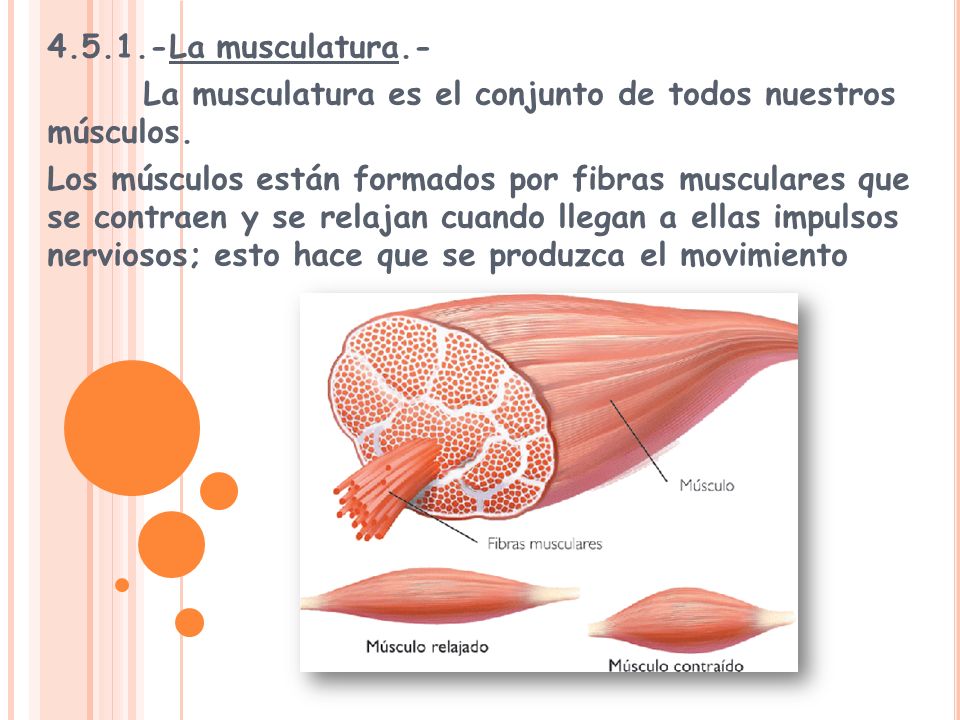 4.5.1.-La musculatura.-

La musculatura es el conjunto de todos nuestros músculos.

Los músculos están formados por fibras musculares que se contraen y se relajan cuando llegan a ellas impulsos nerviosos; esto hace que se produzca el movimiento

Músculo

Fibras musculares

Músculo relajado

Músculo contraído